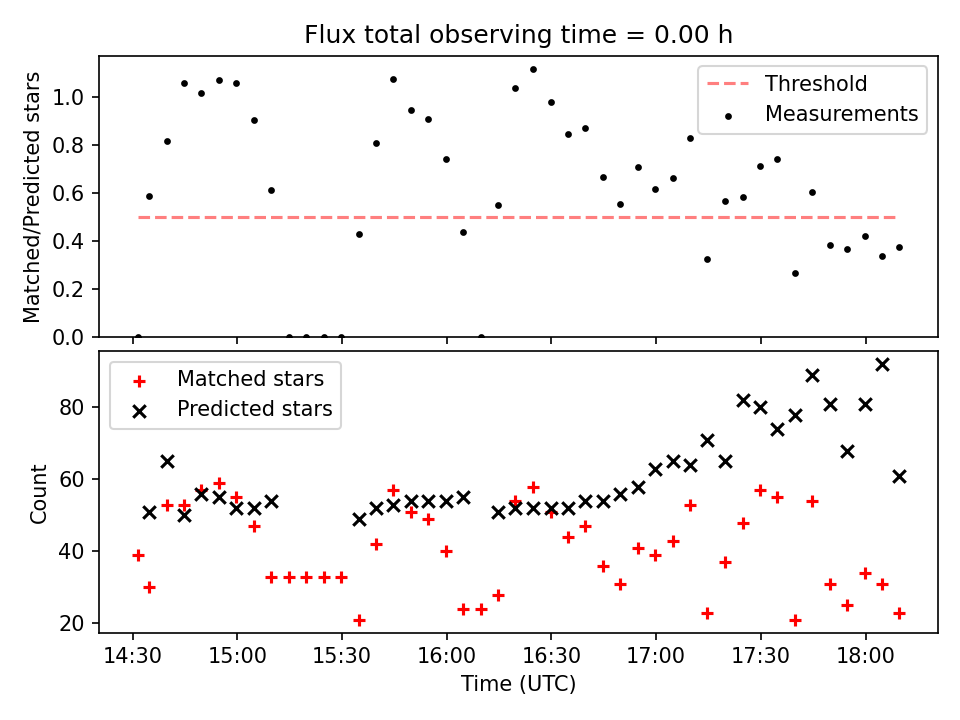 Flux total observing time = 0.00 h

Matched/Predicted stars

1.0
0.8
0.6
0.4
0.2
0.0

Threshold
Measurements

Matched stars
Predicted stars

Count

80
60
40
20

14:30
15:00
15:30
16:00
16:30
17:00
17:30
18:00

Time (UTC)